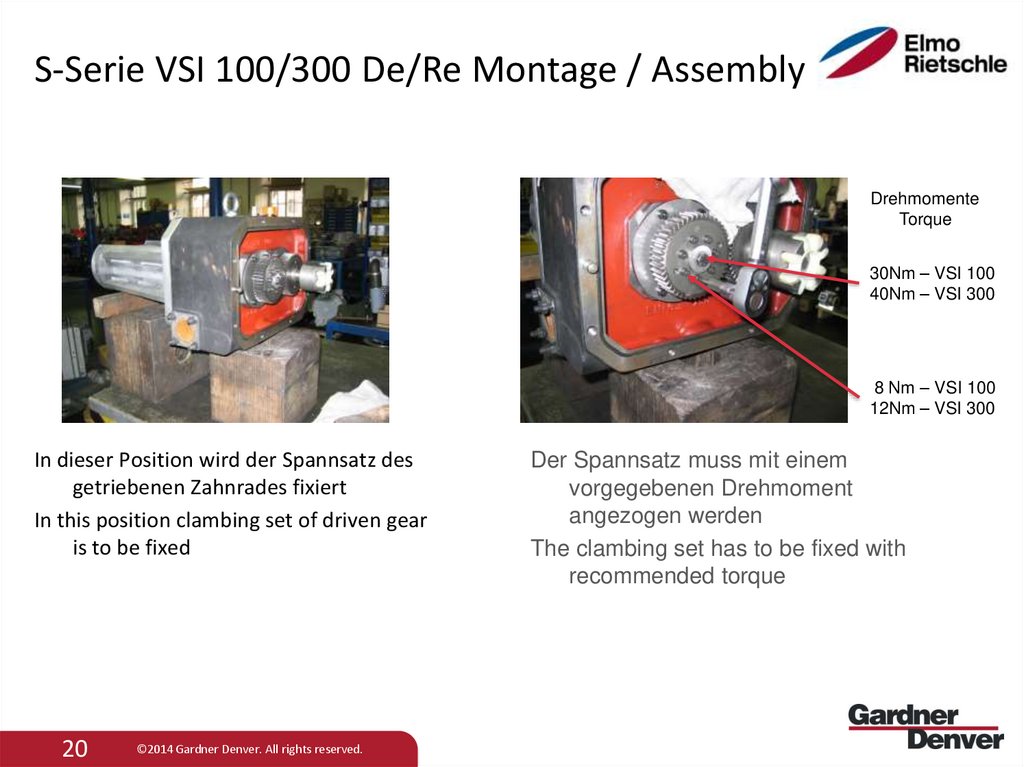 S-Serie VSI 100/300 De/Re Montage / Assembly

Elmo Rietschle

Drehmomente
Torque

30Nm – VSI 100
40Nm – VSI 300

8 Nm – VSI 100
12Nm – VSI 300

In dieser Position wird der Spannsatz des getriebenen Zahnrades fixiert

In this position clambing set of driven gear is to be fixed

Der Spannsatz muss mit einem vorgegebenen Drehmoment angezogen werden

The clambing set has to be fixed with recommended torque

20 ©2014 Gardner Denver. All rights reserved.

Gardner Denver